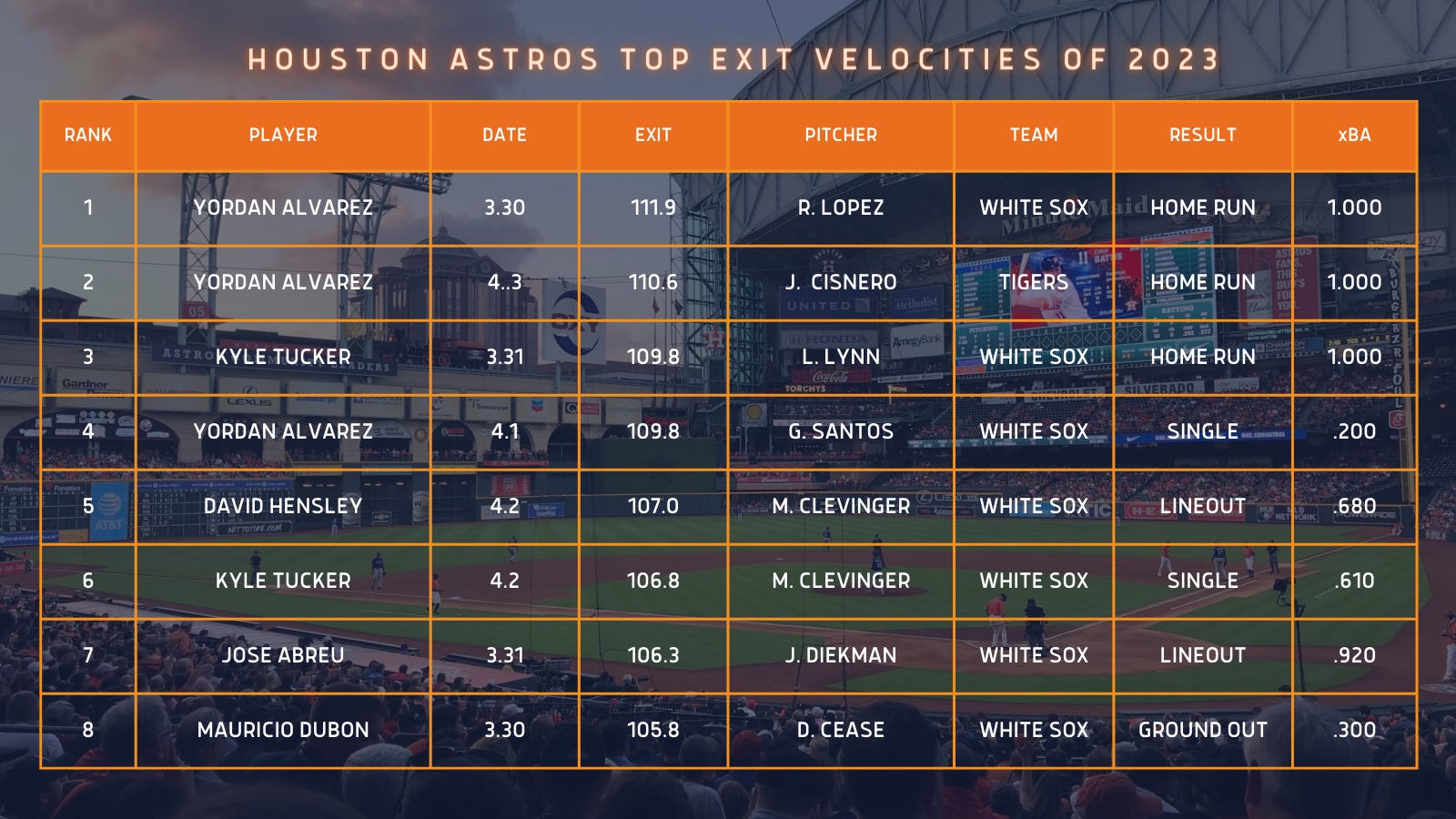 HOUSTON ASTROS TOP EXIT VELOCITIES OF 2023

| RANK | PLAYER | DATE | EXIT | PITCHER | TEAM | RESULT | xBA |
|---|---|---|---|---|---|---|---|
| 1 | YORDAN ALVAREZ | 3.30 | 111.9 | R. LOPEZ | WHITE SOX | HOME RUN | 1.000 |
| 2 | YORDAN ALVAREZ | 4..3 | 110.6 | J. CISNERO | TIGERS | HOME RUN | 1.000 |
| 3 | KYLE TUCKER | 3.31 | 109.8 | L. LYNN | WHITE SOX | HOME RUN | 1.000 |
| 4 | YORDAN ALVAREZ | 4.1 | 109.8 | G. SANTOS | WHITE SOX | SINGLE | .200 |
| 5 | DAVID HENSLEY | 4.2 | 107.0 | M. CLEVINGER | WHITE SOX | LINEOUT | .680 |
| 6 | KYLE TUCKER | 4.2 | 106.8 | M. CLEVINGER | WHITE SOX | SINGLE | .610 |
| 7 | JOSE ABREU | 3.31 | 106.3 | J. DIEKMAN | WHITE SOX | LINEOUT | .920 |
| 8 | MAURICIO DUBON | 3.30 | 105.8 | D. CEASE | WHITE SOX | GROUND OUT | .300 |